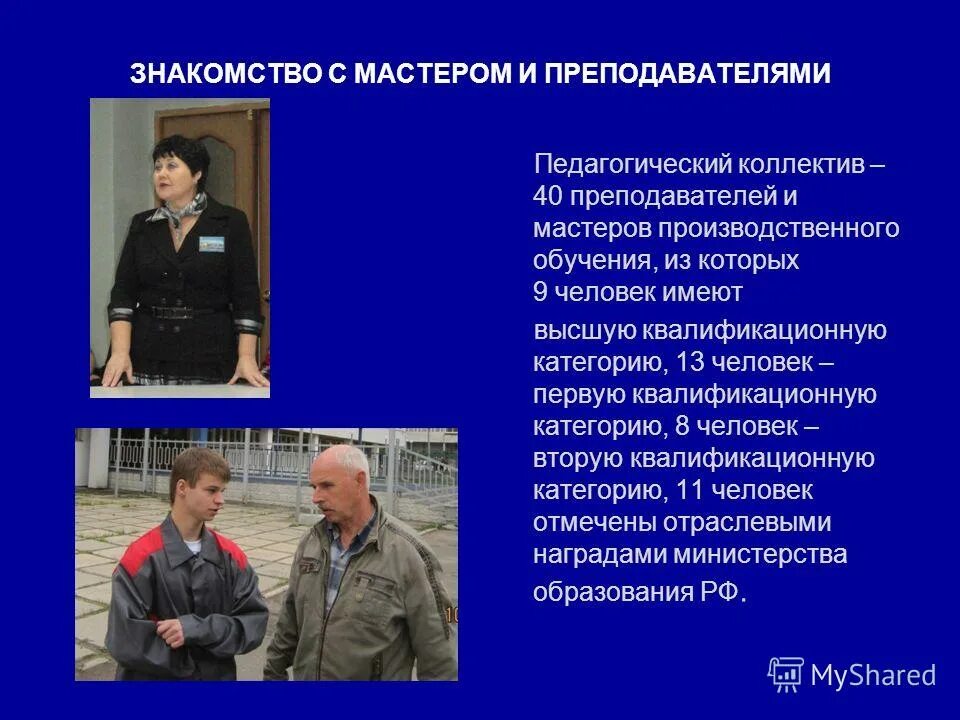 ЗНАКОМСТВО С МАСТЕРОМ И ПРЕПОДАВАТЕЛЯМИ

Педагогический коллектив – 40 преподавателей и мастеров производственного обучения, из которых 9 человек имеют

высшую квалификационную категорию, 13 человек – первую квалификационную категорию, 8 человек – вторую квалификационную категорию, 11 человек отмечены отраслевыми наградами министерства образования РФ.

MyShared